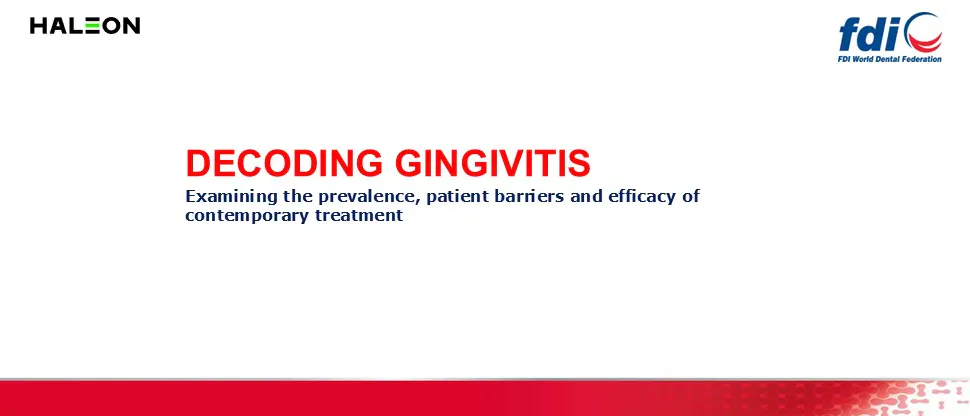 HALEON

fdi
FDI World Dental Federation

DECODING GINGIVITIS

Examining the prevalence, patient barriers and efficacy of contemporary treatment